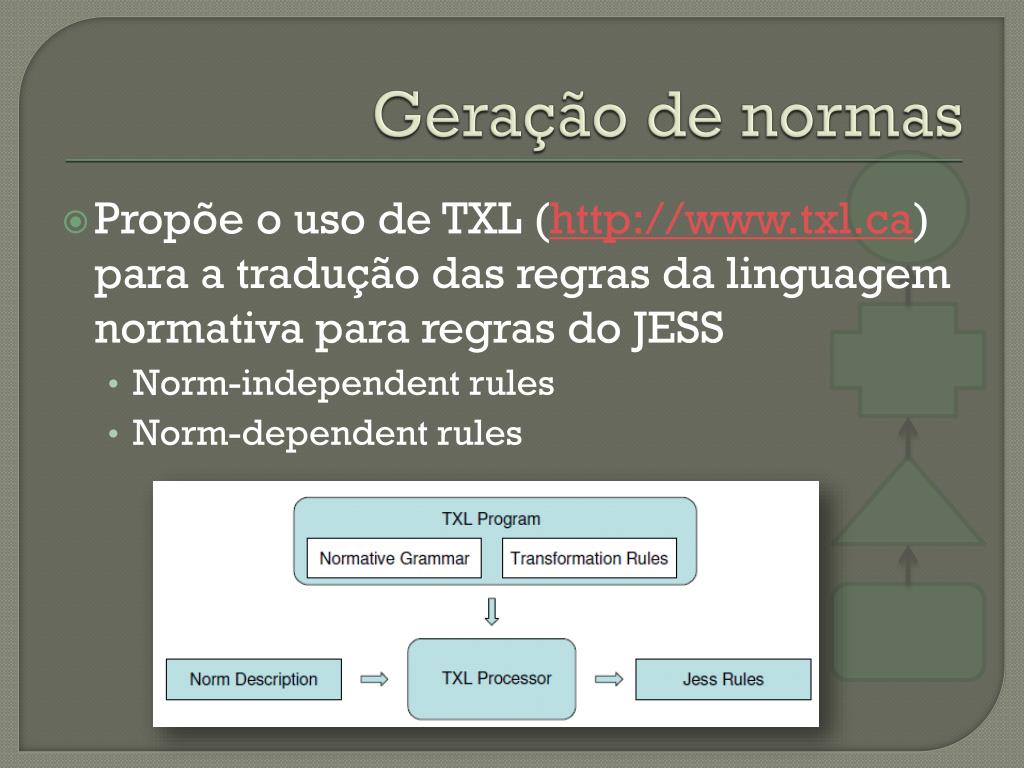 Geração de normas

Propõe o uso de TXL (http://www.txl.ca) para a tradução das regras da linguagem normativa para regras do JESS

• Norm-independent rules
• Norm-dependent rules

TXL Program

Normative Grammar

Transformation Rules

Norm Description

TXL Processor

Jess Rules